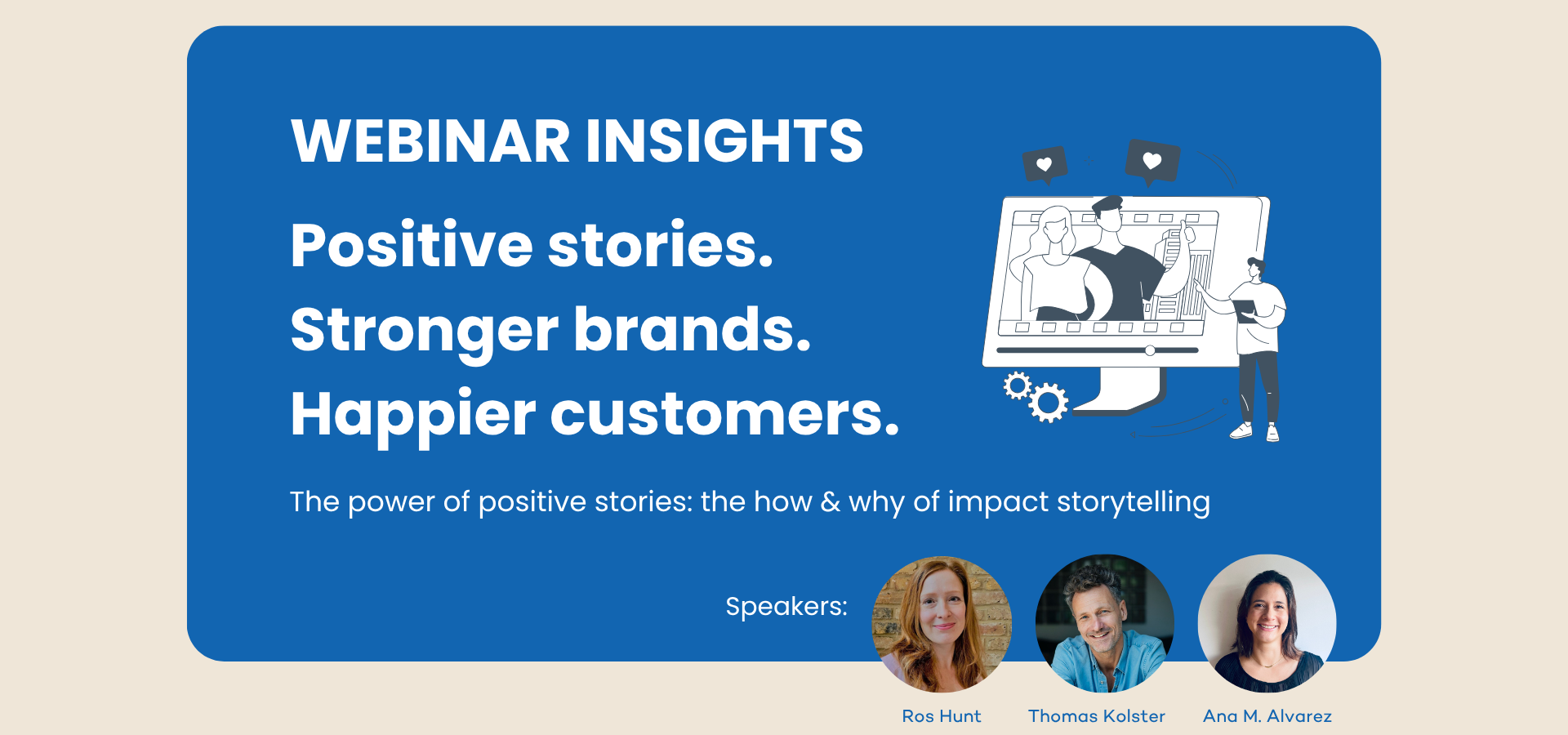 WEBINAR INSIGHTS

Positive stories.
Stronger brands.
Happier customers.

The power of positive stories: the how & why of impact storytelling

Speakers:

Ros Hunt

Thomas Kolster

Ana M. Alvarez